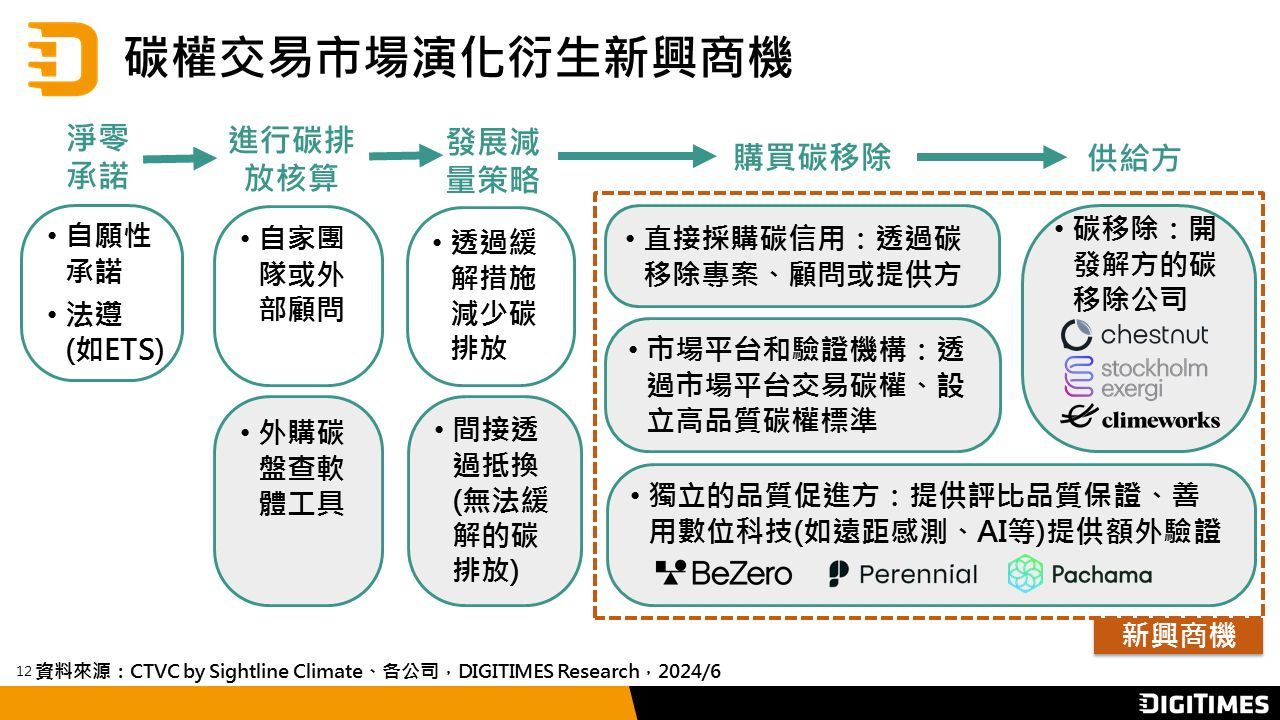 碳權交易市場演化衍生新興商機

淨零承諾

進行碳排放核算

發展減量策略

購買碳移除

供給方

• 自願性承諾
• 法遵(如ETS)

• 自家團隊或外部顧問

• 外購碳盤查軟體工具

• 透過緩解措施減少碳排放

• 間接透過抵換(無法緩解的碳排放)

• 直接採購碳信用：透過碳移除專案、顧問或提供方

• 市場平台和驗證機構：透過市場平台交易碳權、設立高品質碳權標準

• 獨立的品質促進方：提供評比品質保證、善用數位科技(如遠距感測、AI等)提供額外驗證

BeZero Perennial Pachama

• 碳移除：開發解方的碳移除公司

chestnut
stockholm exergi
climeworks

新興商機

12 資料來源：CTVC by Sightline Climate、各公司，DIGITIMES Research，2024/6

DIGITIMES